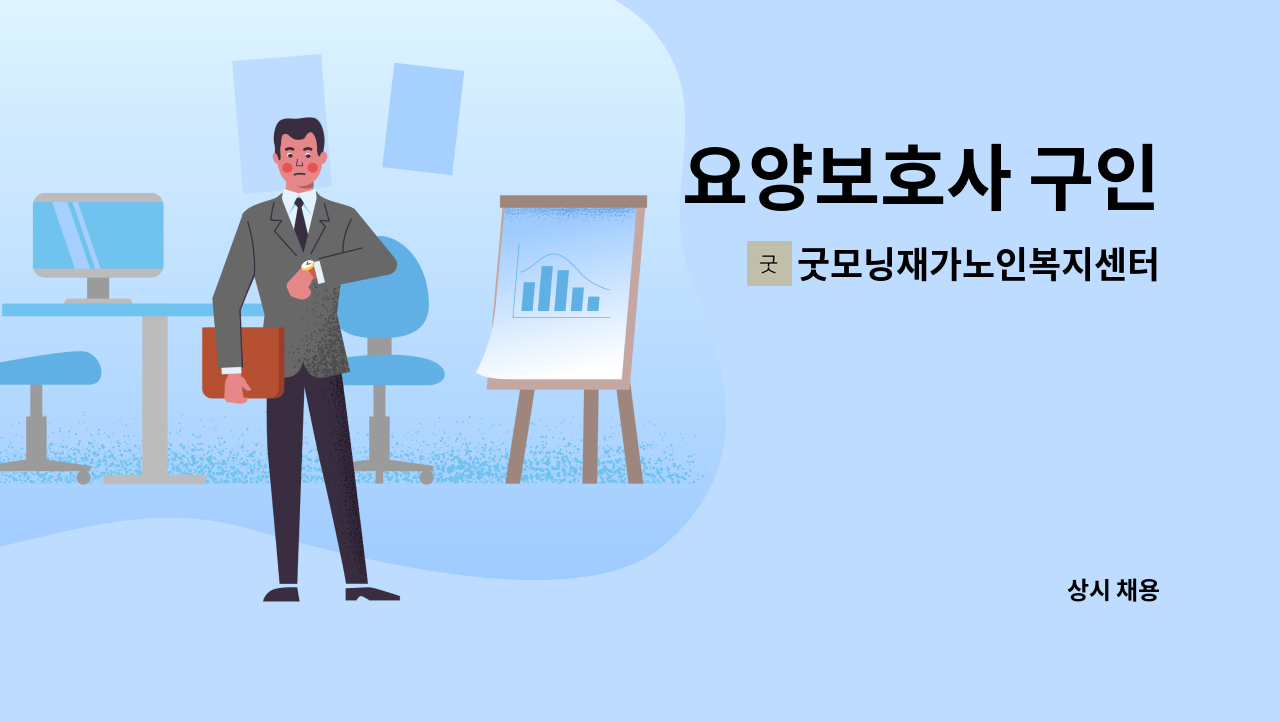 요양보호사 구인

굿

굿모닝재가노인복지센터

상시 채용